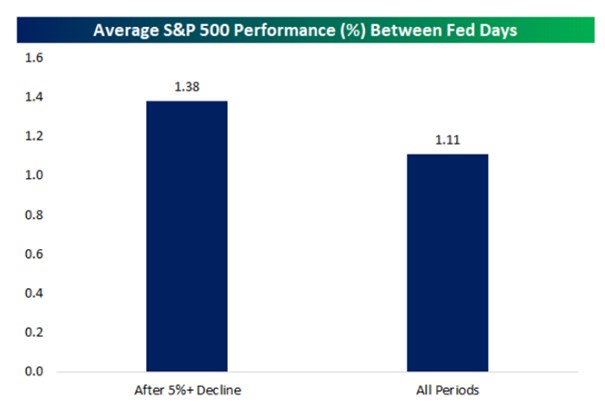 Average S&P 500 Performance (%) Between Fed Days

1.6
1.4
1.2
1.0
0.8
0.6
0.4
0.2
0.0

1.38
1.11

After 5%+ Decline
All Periods